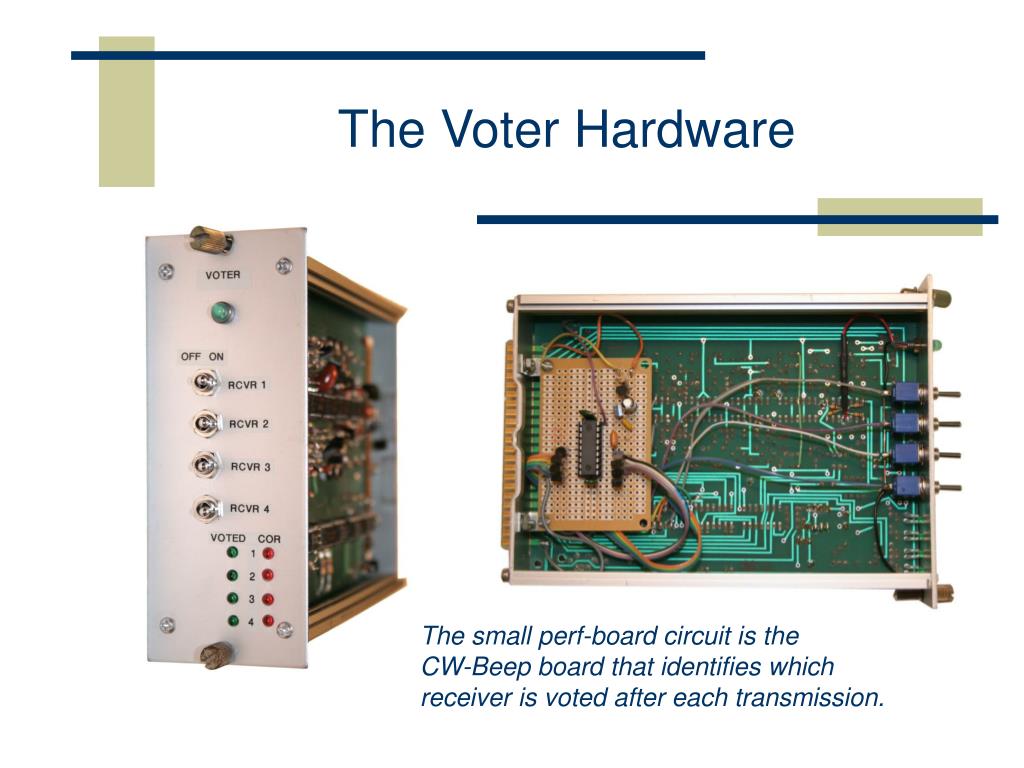 The Voter Hardware

VOTER

OFF ON

RCVR 1

RCVR 2

RCVR 3

RCVR 4

VOTED COR

1

2

3

4

The small perf-board circuit is the CW-Beep board that identifies which receiver is voted after each transmission.